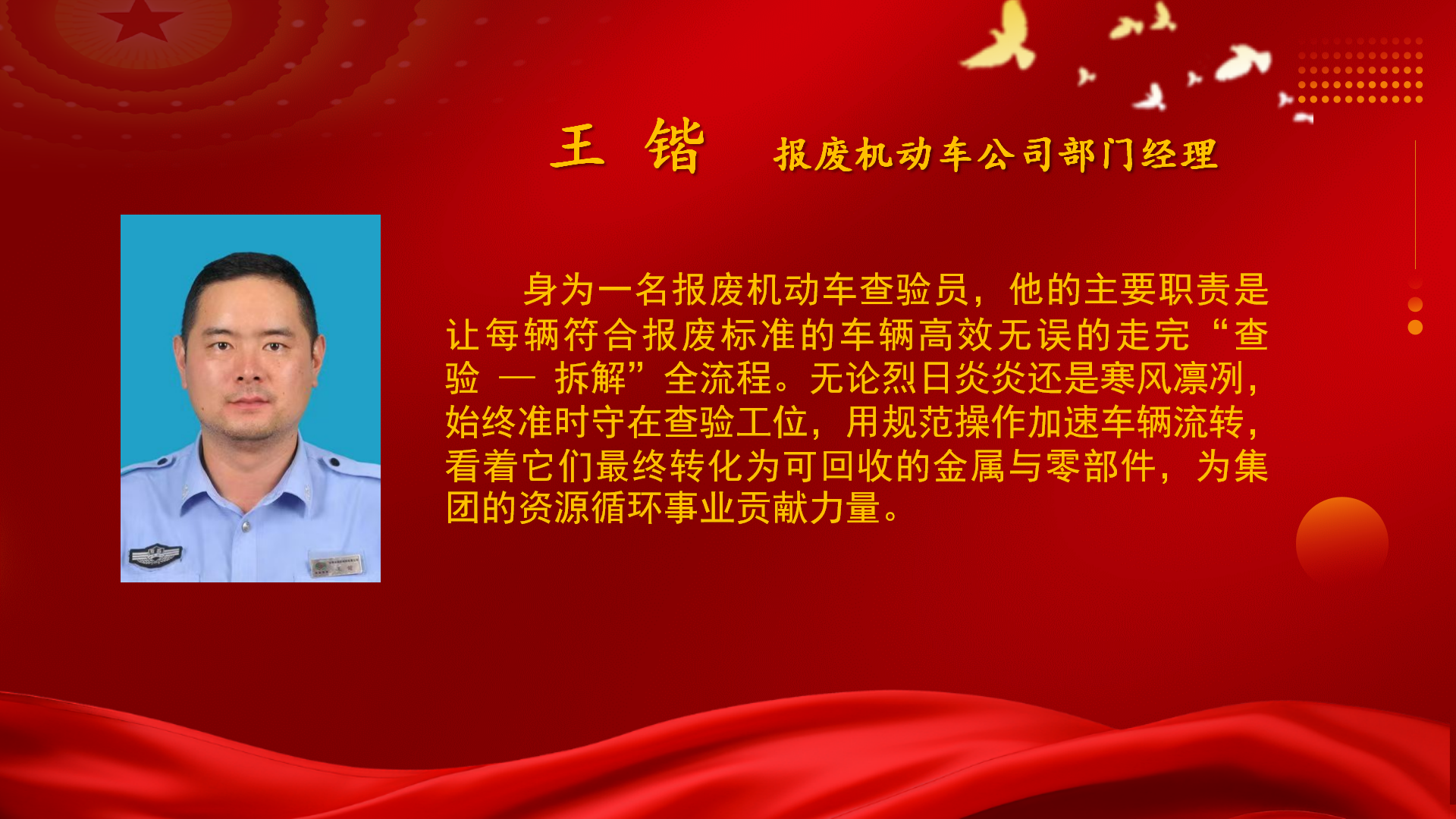 王 锴 报废机动车公司部门经理

身为一名报废机动车查验员，他的主要职责是让每辆符合报废标准的车辆高效无误的走完“查验 — 拆解”全流程。无论烈日炎炎还是寒风凛冽，始终准时守在查验工位，用规范操作加速车辆流转，看着它们最终转化为可回收的金属与零部件，为集团的资源循环事业贡献力量。